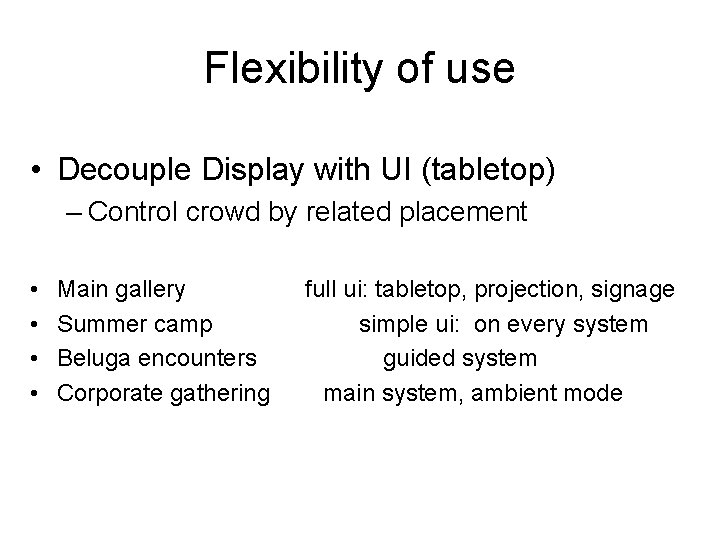 Flexibility of use

• Decouple Display with UI (tabletop)
– Control crowd by related placement

• Main gallery full ui: tabletop, projection, signage
• Summer camp simple ui: on every system
• Beluga encounters guided system
• Corporate gathering main system, ambient mode